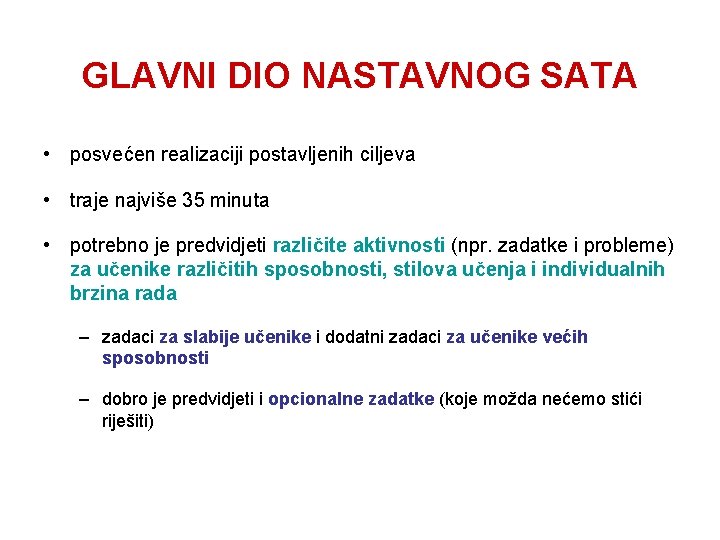 GLAVNI DIO NASTAVNOG SATA

• posvećen realizaciji postavljenih ciljeva

• traje najviše 35 minuta

• potrebno je predvidjeti različite aktivnosti (npr. zadatke i probleme) za učenike različitih sposobnosti, stilova učenja i individualnih brzina rada

– zadaci za slabije učenike i dodatni zadaci za učenike većih sposobnosti

– dobro je predvidjeti i opcionalne zadatke (koje možda nećemo stići riješiti)